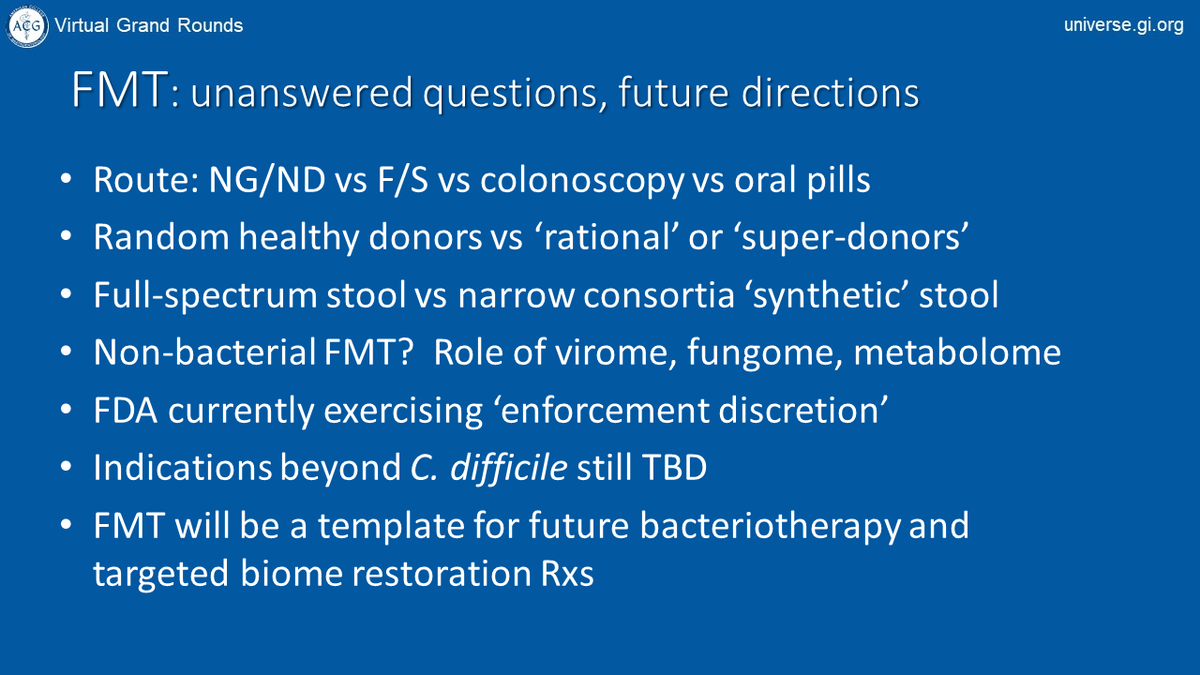 ACG Virtual Grand Rounds

universe.gi.org

FMT: unanswered questions, future directions

• Route: NG/ND vs F/S vs colonoscopy vs oral pills
• Random healthy donors vs ‘rational’ or ‘super-donors’
• Full-spectrum stool vs narrow consortia ‘synthetic’ stool
• Non-bacterial FMT? Role of virome, fungome, metabolome
• FDA currently exercising ‘enforcement discretion’
• Indications beyond C. difficile still TBD
• FMT will be a template for future bacteriotherapy and targeted biome restoration Rxs